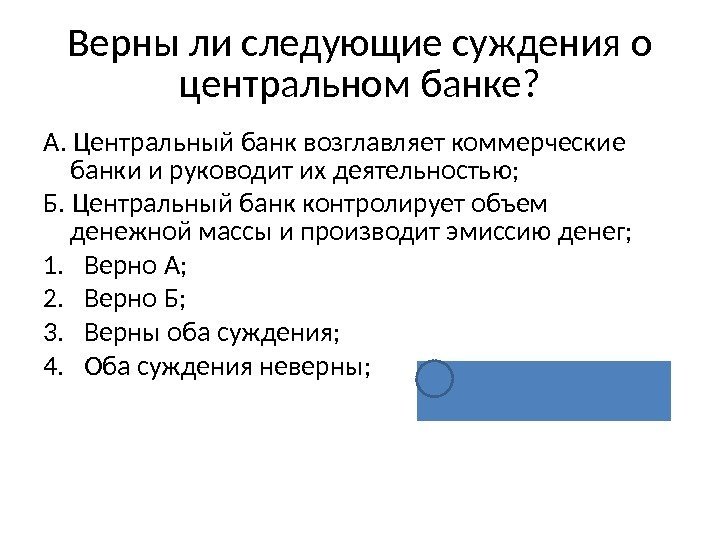 Верны ли следующие суждения о центральном банке?

А. Центральный банк возглавляет коммерческие банки и руководит их деятельностью;

Б. Центральный банк контролирует объем денежной массы и производит эмиссию денег;

1. Верно А;
2. Верно Б;
3. Верны оба суждения;
4. Оба суждения неверны;